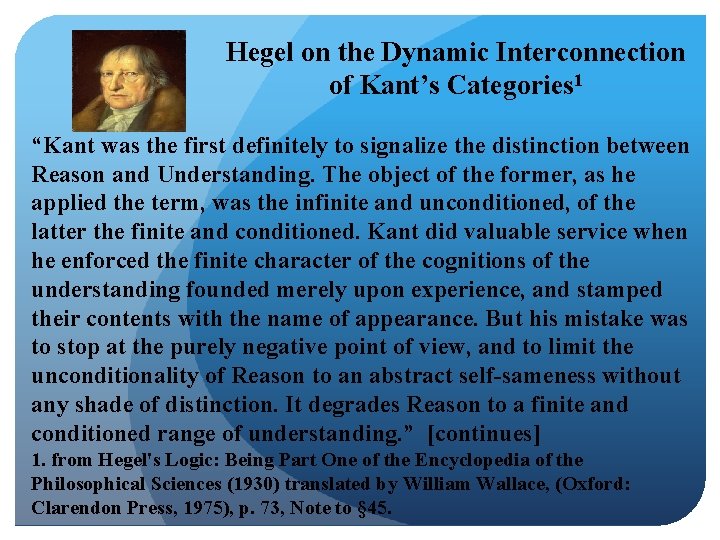 Hegel on the Dynamic Interconnection of Kant's Categories$^1$

"Kant was the first definitely to signalize the distinction between Reason and Understanding. The object of the former, as he applied the term, was the infinite and unconditioned, of the latter the finite and conditioned. Kant did valuable service when he enforced the finite character of the cognitions of the understanding founded merely upon experience, and stamped their contents with the name of appearance. But his mistake was to stop at the purely negative point of view, and to limit the unconditionality of Reason to an abstract self-sameness without any shade of distinction. It degrades Reason to a finite and conditioned range of understanding." [continues]

1. from Hegel's Logic: Being Part One of the Encyclopedia of the Philosophical Sciences (1930) translated by William Wallace, (Oxford: Clarendon Press, 1975), p. 73, Note to §45.